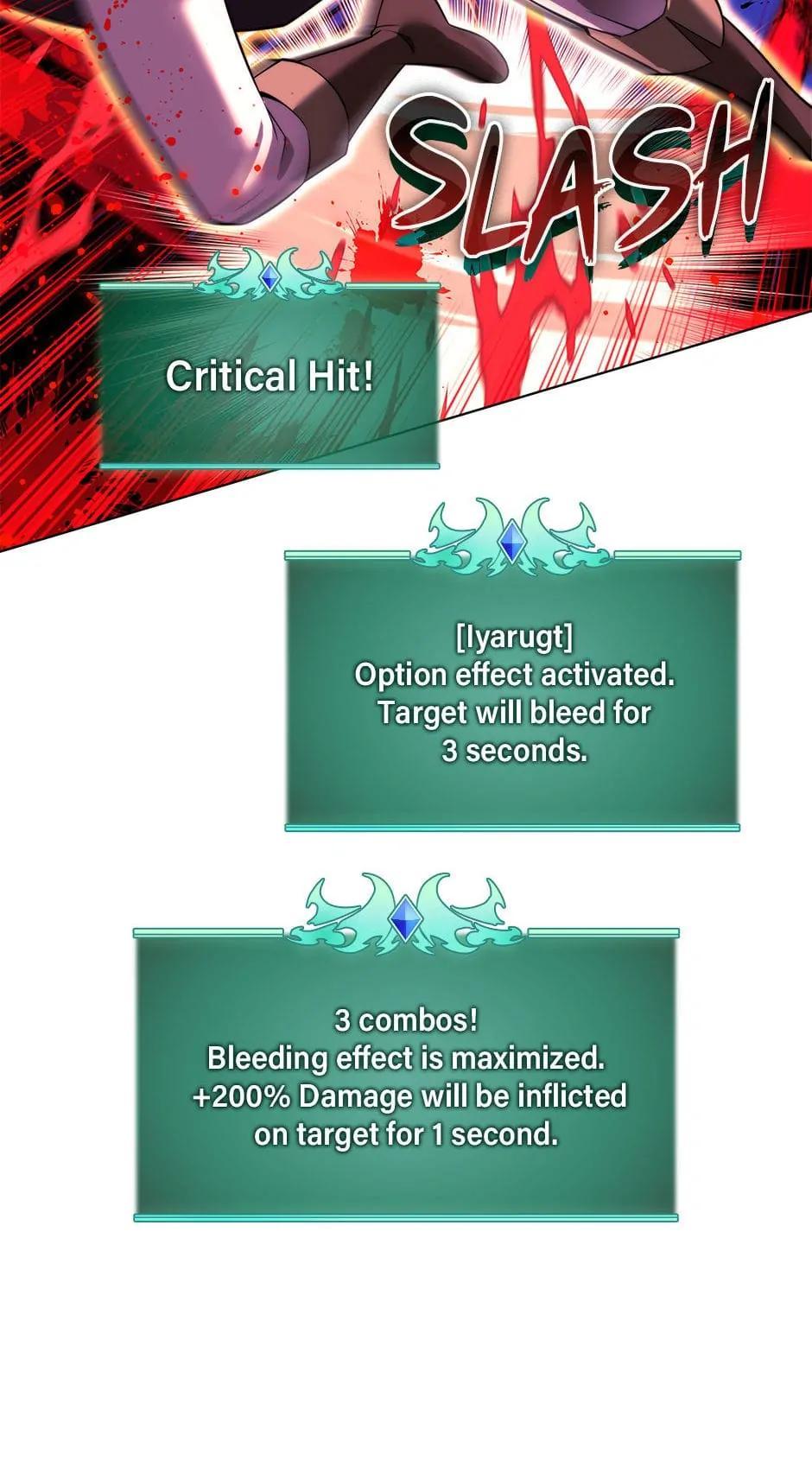 SLASH

Critical Hit!

[Iyarugt]
Option effect activated.
Target will bleed for 3 seconds.

3 combos!
Bleeding effect is maximized.
+200% Damage will be inflicted on target for 1 second.